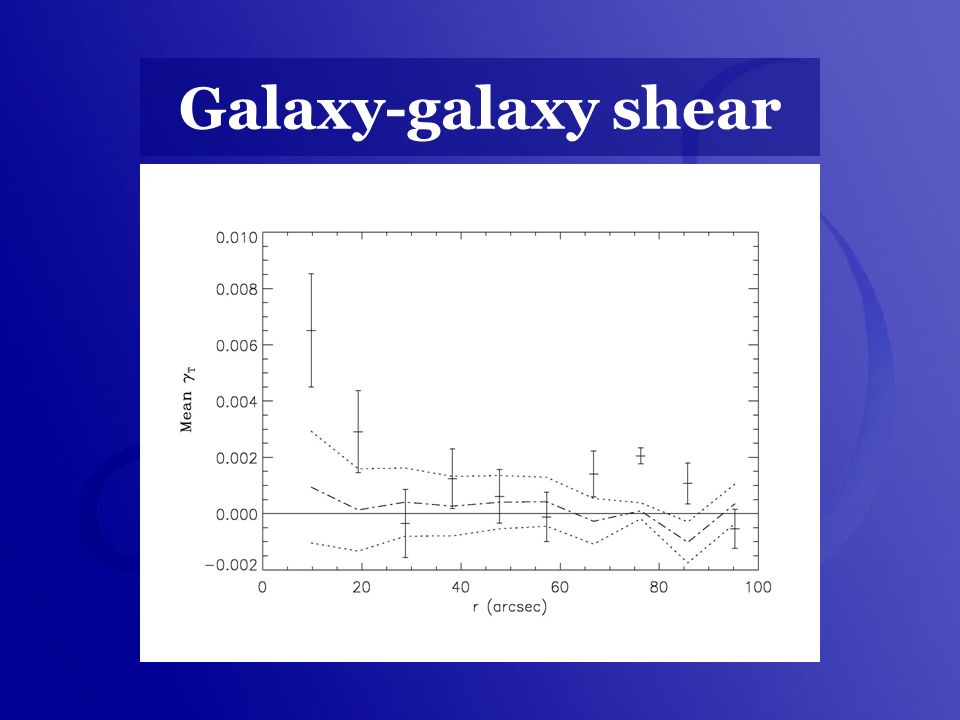 Galaxy-galaxy shear

0.010
0.008
0.006
0.004
0.002
0.000
−0.002

Mean $\gamma_T$

0
20
40
60
80
100

r (arcsec)